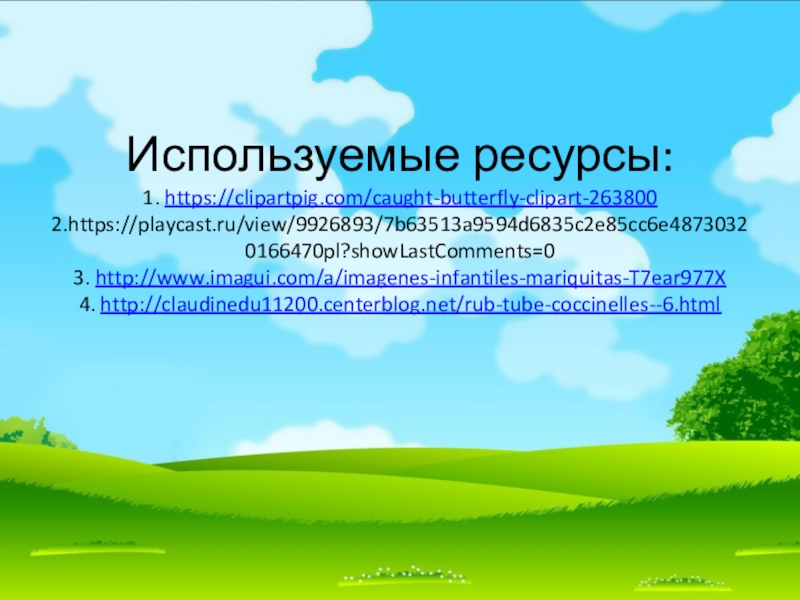 Используемые ресурсы:

1. https://clipartpig.com/caught-butterfly-clipart-263800
2.https://playcast.ru/view/9926893/7b63513a9594d6835c2e85cc6e48730320166470pl?showLastComments=0
3. http://www.imagui.com/a/imagenes-infantiles-mariquitas-T7ear977X
4. http://claudinedu11200.centerblog.net/rub-tube-coccinelles--6.html